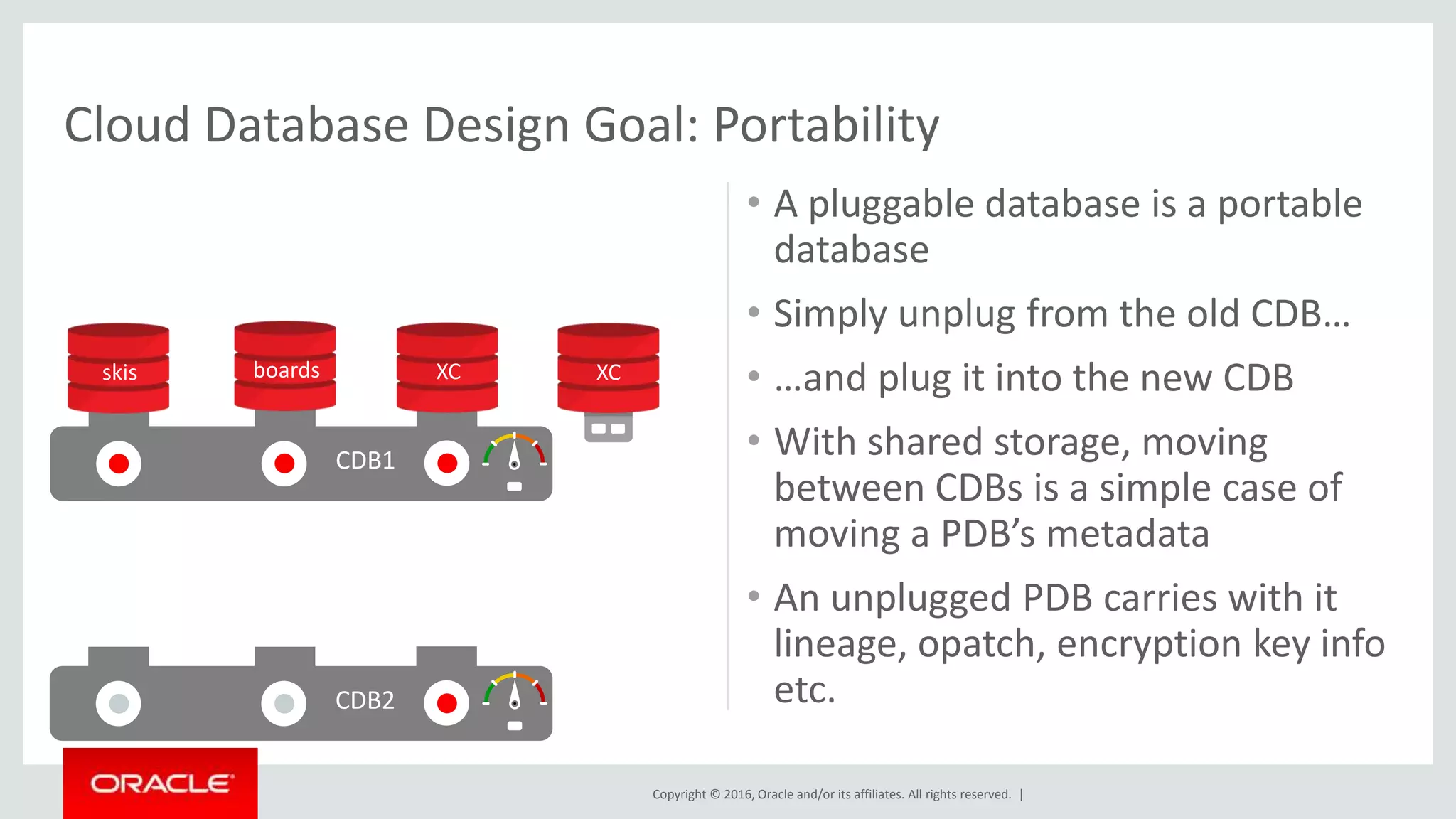 Cloud Database Design Goal: Portability

skis

boards

XC

XC

CDB1

CDB2

• A pluggable database is a portable database

• Simply unplug from the old CDB…

• …and plug it into the new CDB

• With shared storage, moving between CDBs is a simple case of moving a PDB's metadata

• An unplugged PDB carries with it lineage, opatch, encryption key info etc.

ORACLE

Copyright © 2016, Oracle and/or its affiliates. All rights reserved. |